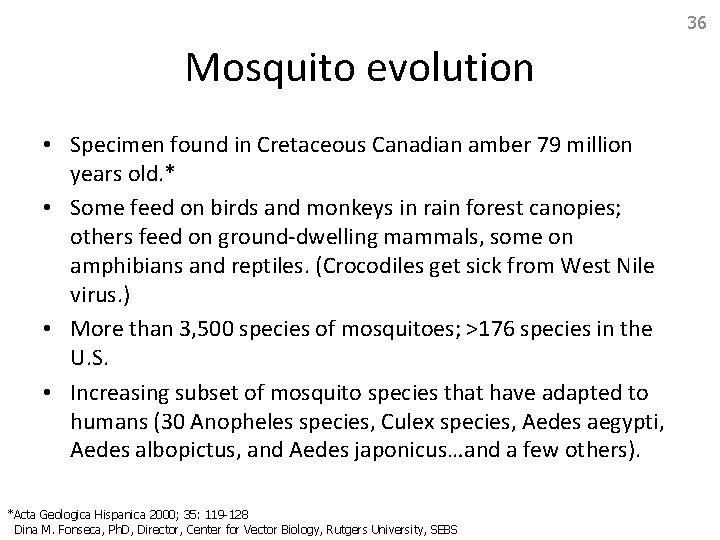 36

Mosquito evolution

• Specimen found in Cretaceous Canadian amber 79 million years old.*
• Some feed on birds and monkeys in rain forest canopies; others feed on ground-dwelling mammals, some on amphibians and reptiles. (Crocodiles get sick from West Nile virus.)
• More than 3,500 species of mosquitoes; >176 species in the U.S.
• Increasing subset of mosquito species that have adapted to humans (30 Anopheles species, Culex species, Aedes aegypti, Aedes albopictus, and Aedes japonicus…and a few others).

*Acta Geologica Hispanica 2000; 35: 119-128
Dina M. Fonseca, PhD, Director, Center for Vector Biology, Rutgers University, SEBS